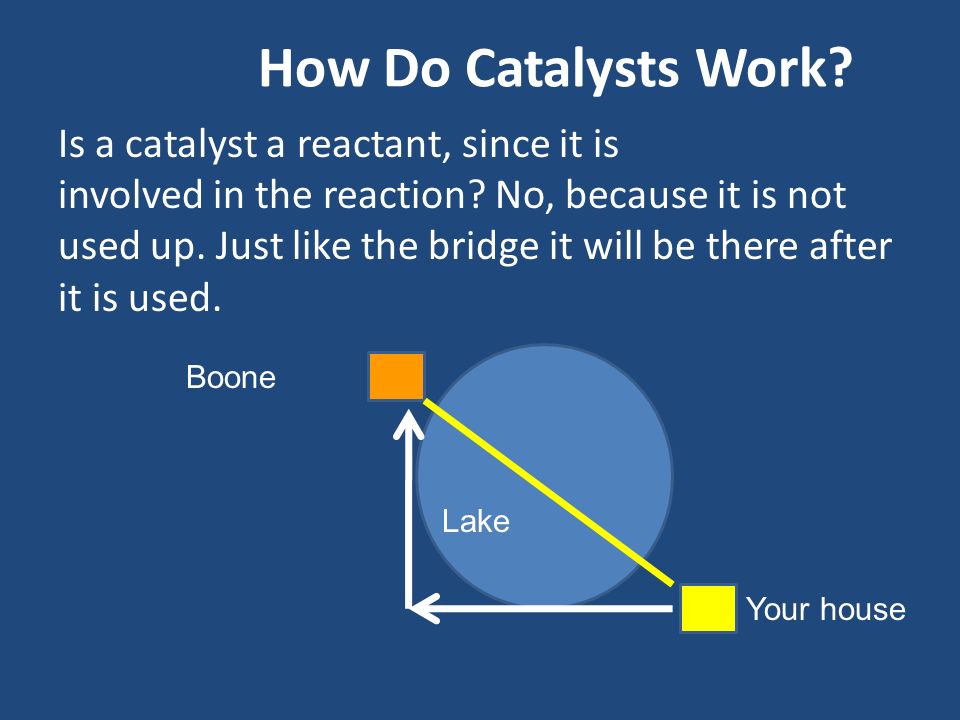 How Do Catalysts Work?

Is a catalyst a reactant, since it is involved in the reaction? No, because it is not used up. Just like the bridge it will be there after it is used.

Boone

Lake

Your house